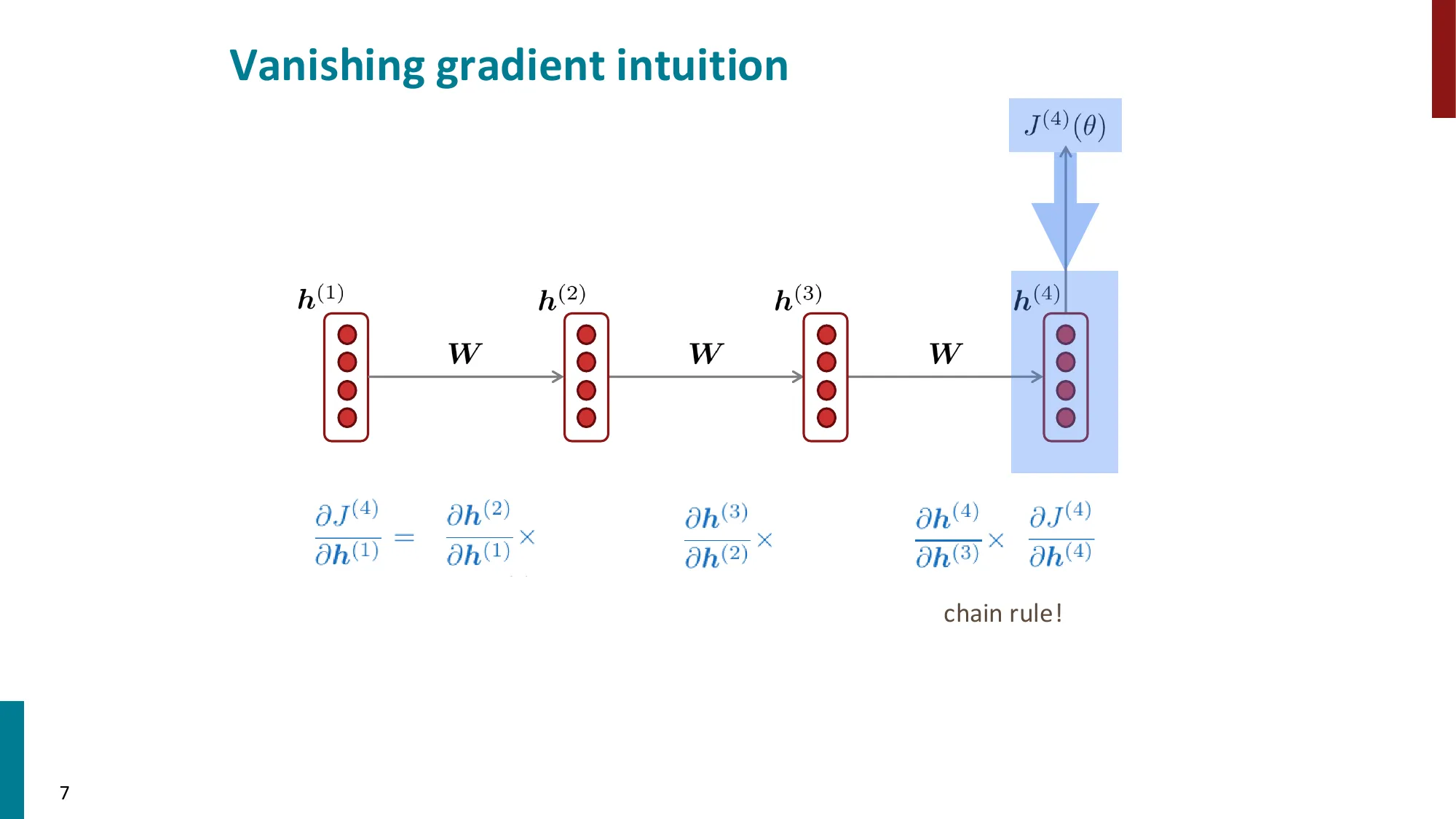 Vanishing gradient intuition

$J^{(4)}(\theta)$

$\boldsymbol{h}^{(1)}$ $\boldsymbol{W}$ $\boldsymbol{h}^{(2)}$ $\boldsymbol{W}$ $\boldsymbol{h}^{(3)}$ $\boldsymbol{W}$ $\boldsymbol{h}^{(4)}$

$\frac{\partial J^{(4)}}{\partial \boldsymbol{h}^{(1)}} = \frac{\partial \boldsymbol{h}^{(2)}}{\partial \boldsymbol{h}^{(1)}} \times \frac{\partial \boldsymbol{h}^{(3)}}{\partial \boldsymbol{h}^{(2)}} \times \frac{\partial \boldsymbol{h}^{(4)}}{\partial \boldsymbol{h}^{(3)}} \times \frac{\partial J^{(4)}}{\partial \boldsymbol{h}^{(4)}}$

chain rule!

7